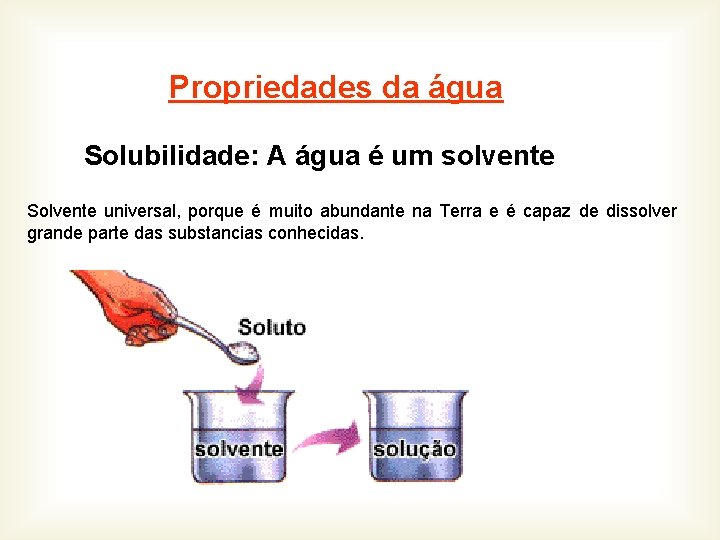 Propriedades da água

Solubilidade: A água é um solvente

Solvente universal, porque é muito abundante na Terra e é capaz de dissolver grande parte das substancias conhecidas.

Soluto

solvente

solução